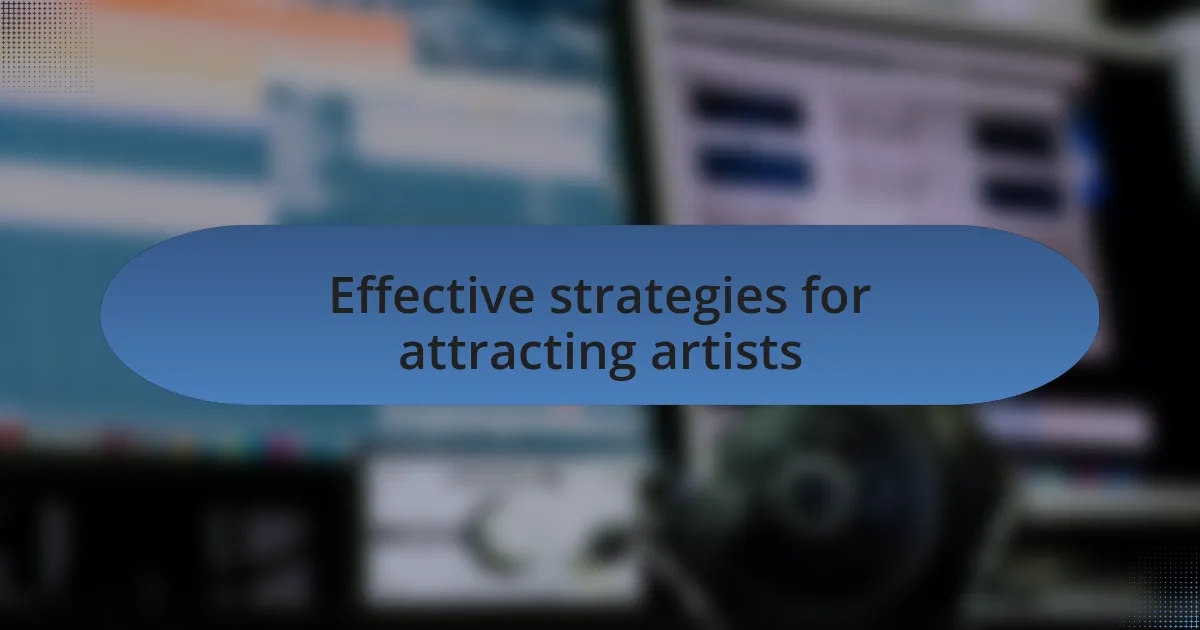 Effective strategies for attracting artists